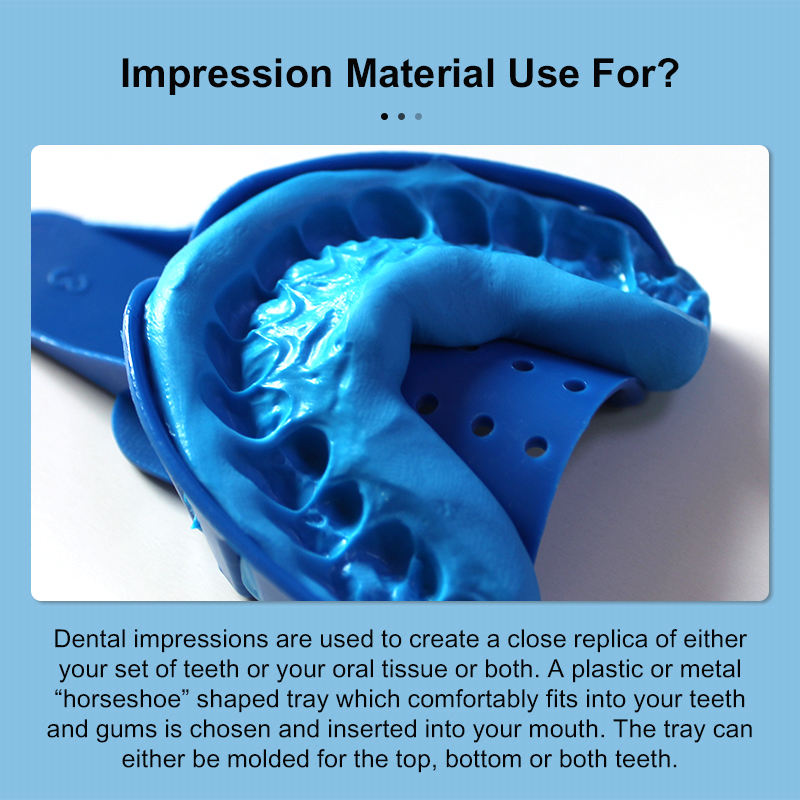 Impression Material Use For?

Dental impressions are used to create a close replica of either your set of teeth or your oral tissue or both. A plastic or metal “horseshoe” shaped tray which comfortably fits into your teeth and gums is chosen and inserted into your mouth. The tray can either be molded for the top, bottom or both teeth.